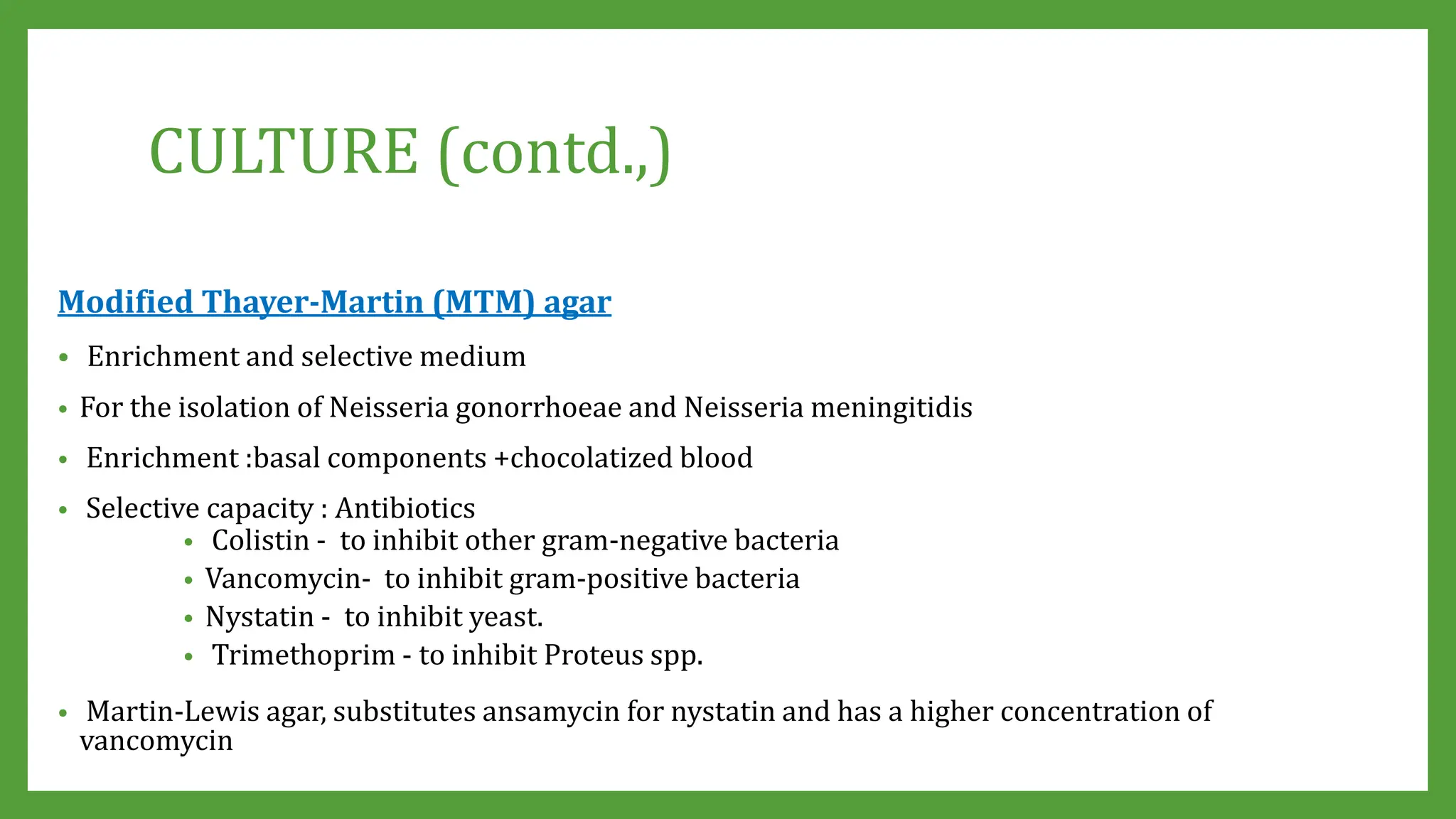 CULTURE (contd.,)

Modified Thayer-Martin (MTM) agar

• Enrichment and selective medium

• For the isolation of Neisseria gonorrhoeae and Neisseria meningitidis

• Enrichment :basal components +chocolatized blood

• Selective capacity : Antibiotics
  • Colistin - to inhibit other gram-negative bacteria
  • Vancomycin- to inhibit gram-positive bacteria
  • Nystatin - to inhibit yeast.
  • Trimethoprim - to inhibit Proteus spp.

• Martin-Lewis agar, substitutes ansamycin for nystatin and has a higher concentration of vancomycin